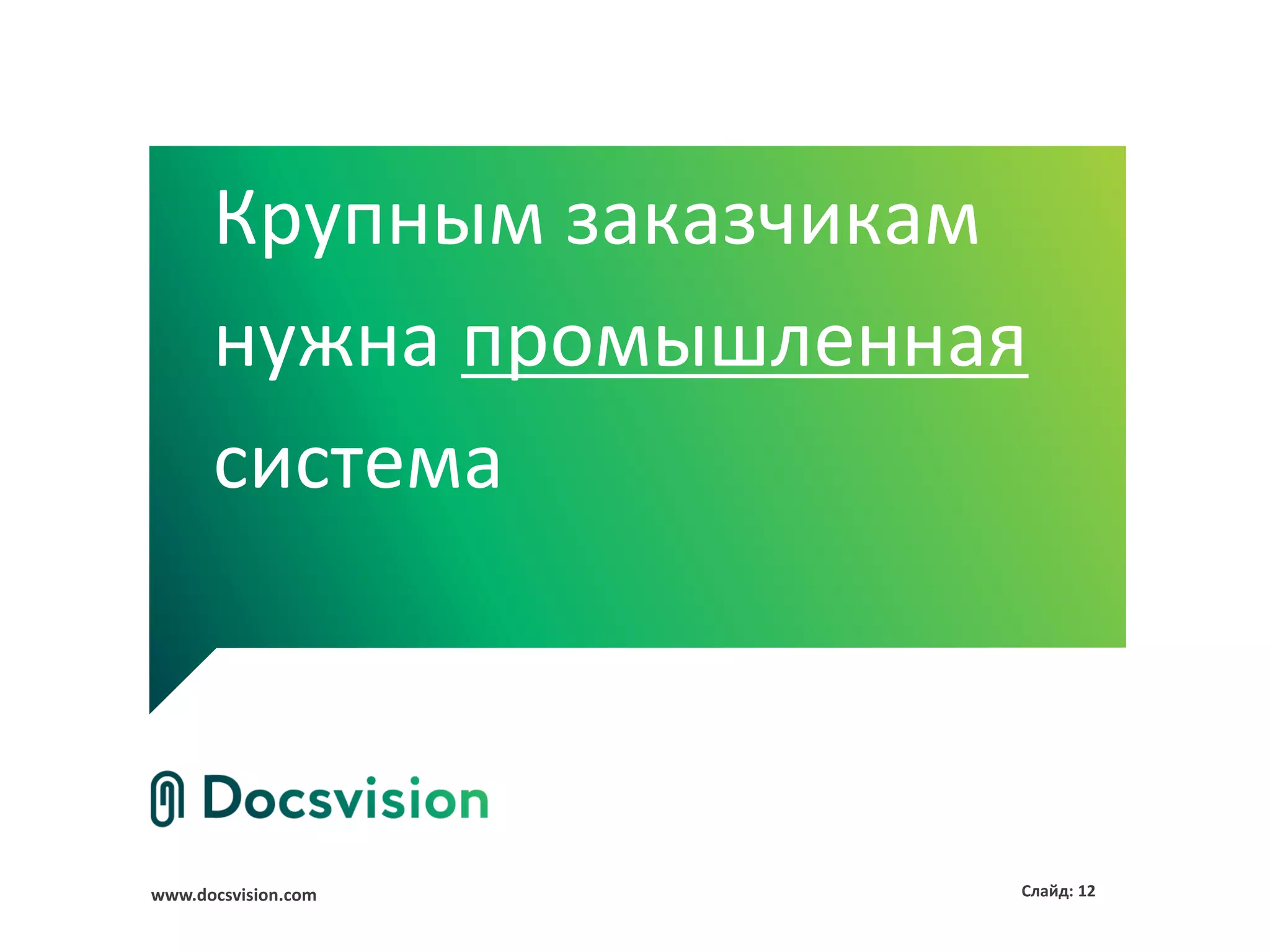 Крупным заказчикам нужна промышленная система

Docsvision

www.docsvision.com

Слайд: 12